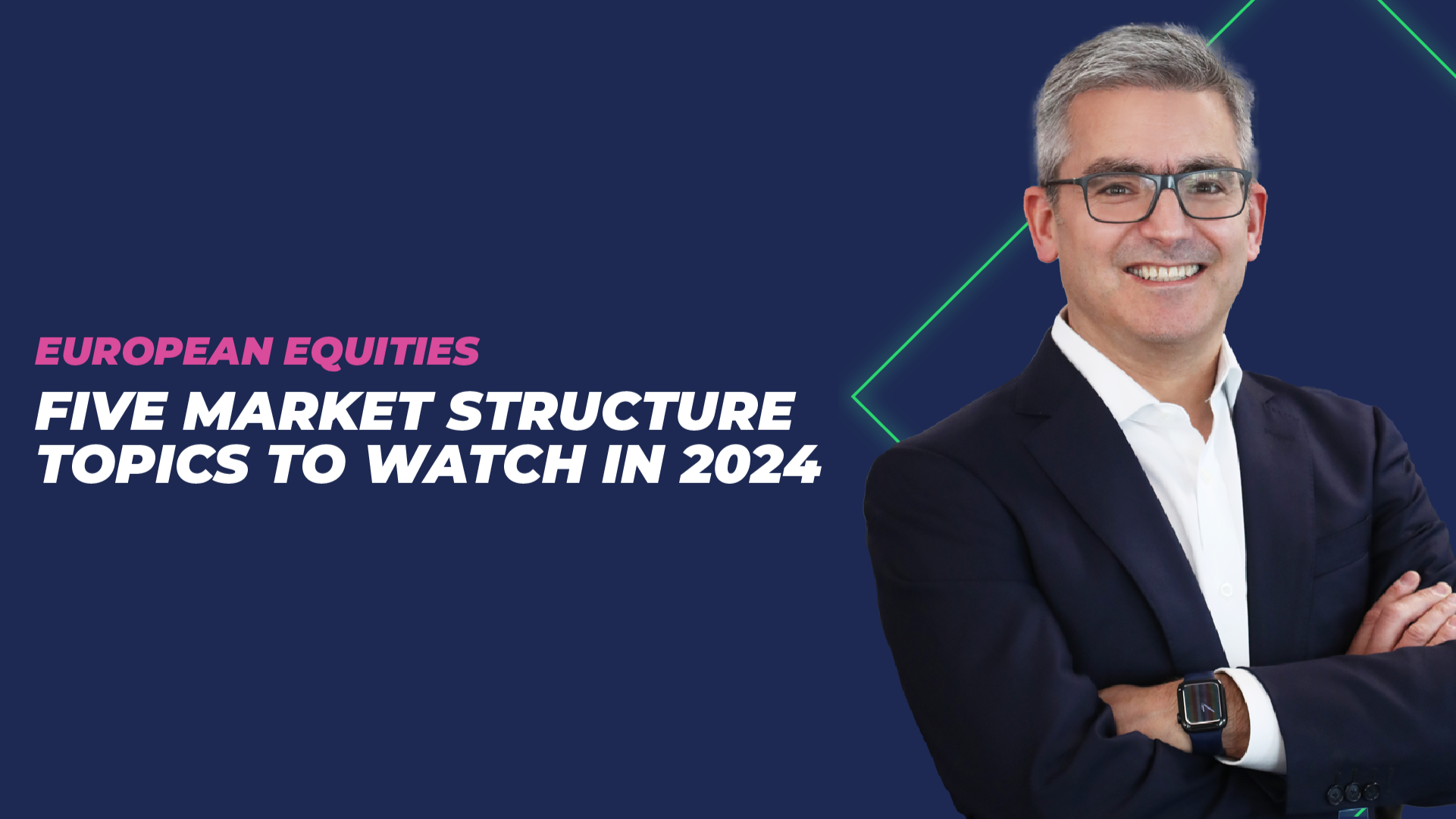 EUROPEAN EQUITIES

FIVE MARKET STRUCTURE TOPICS TO WATCH IN 2024